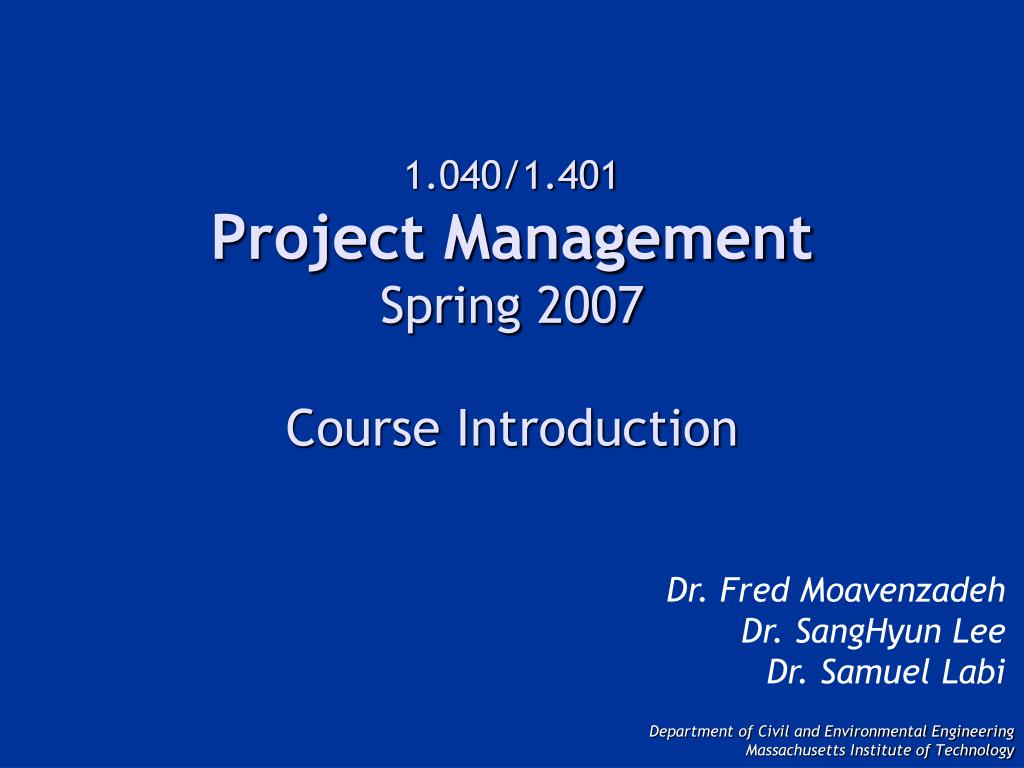 1.040/1.401
Project Management
Spring 2007

Course Introduction

Dr. Fred Moavenzadeh
Dr. SangHyun Lee
Dr. Samuel Labi

Department of Civil and Environmental Engineering
Massachusetts Institute of Technology